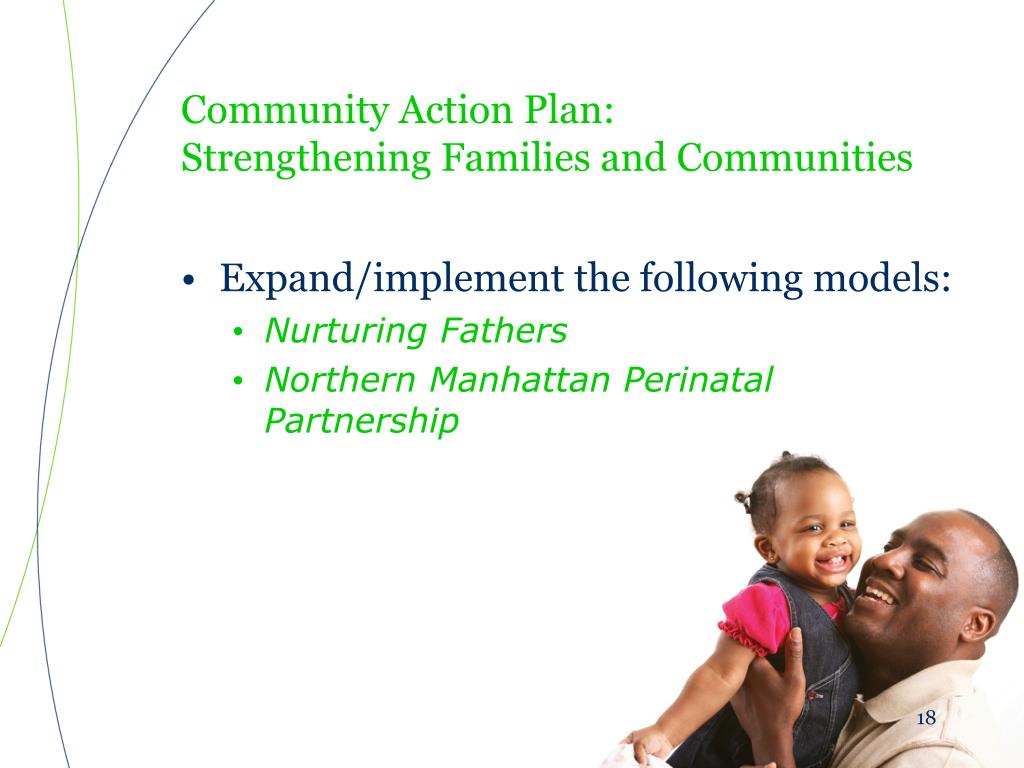 Community Action Plan:
Strengthening Families and Communities

• Expand/implement the following models:
  • Nurturing Fathers
  • Northern Manhattan Perinatal Partnership

18